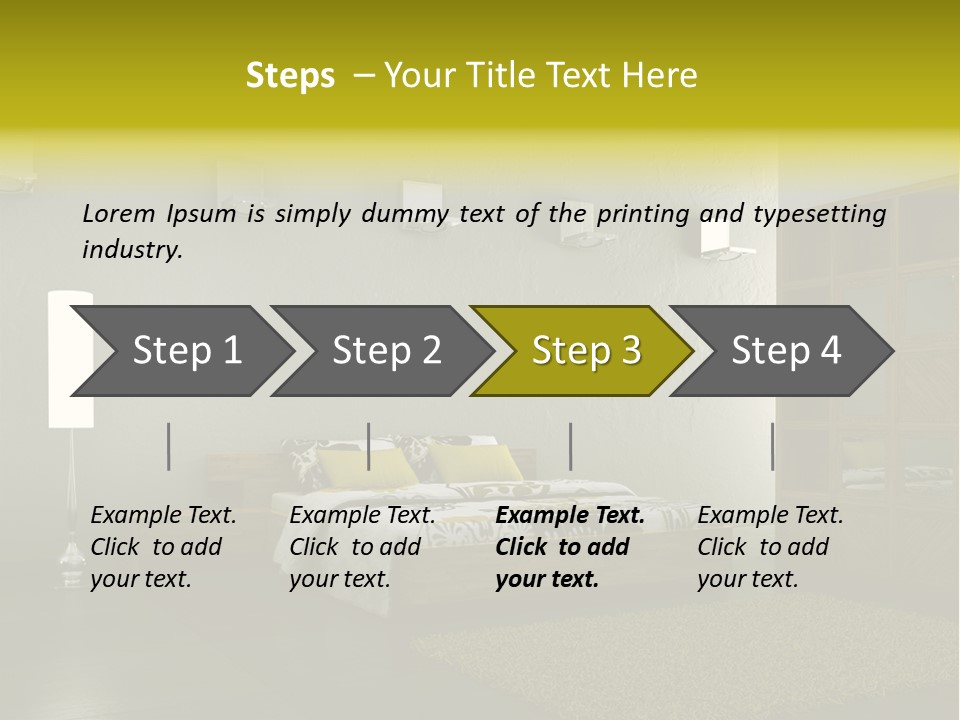 Steps – Your Title Text Here

Lorem Ipsum is simply dummy text of the printing and typesetting industry.

Step 1

Step 2

Step 3

Step 4

Example Text. Click to add your text.

Example Text. Click to add your text.

Example Text. Click to add your text.

Example Text. Click to add your text.